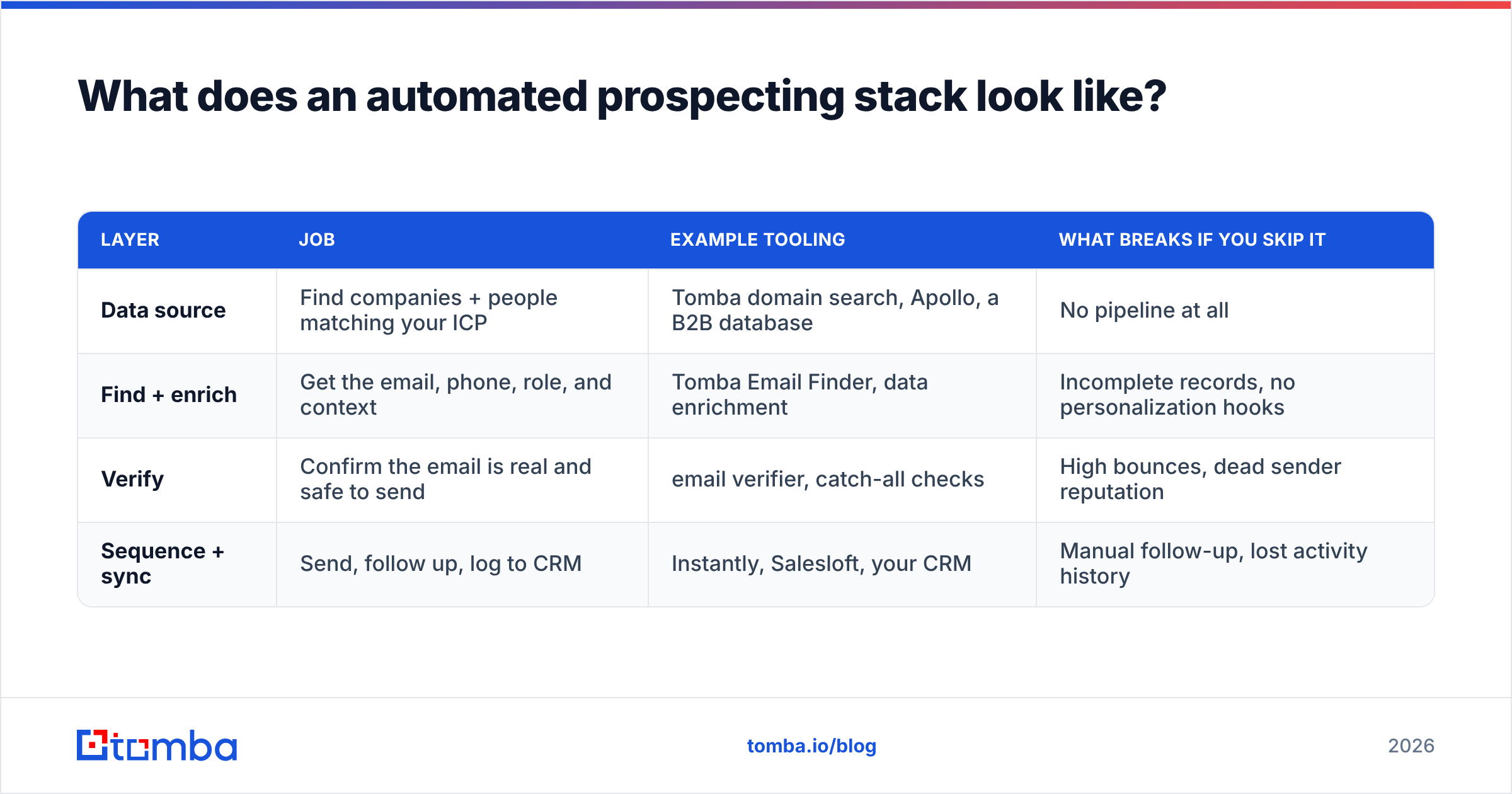 What does an automated prospecting stack look like?

| LAYER | JOB | EXAMPLE TOOLING | WHAT BREAKS IF YOU SKIP IT |
|---|---|---|---|
| Data source | Find companies + people matching your ICP | Tomba domain search, Apollo, a B2B database | No pipeline at all |
| Find + enrich | Get the email, phone, role, and context | Tomba Email Finder, data enrichment | Incomplete records, no personalization hooks |
| Verify | Confirm the email is real and safe to send | email verifier, catch-all checks | High bounces, dead sender reputation |
| Sequence + sync | Send, follow up, log to CRM | Instantly, Salesloft, your CRM | Manual follow-up, lost activity history |

tomba

tomba.io/blog

2026